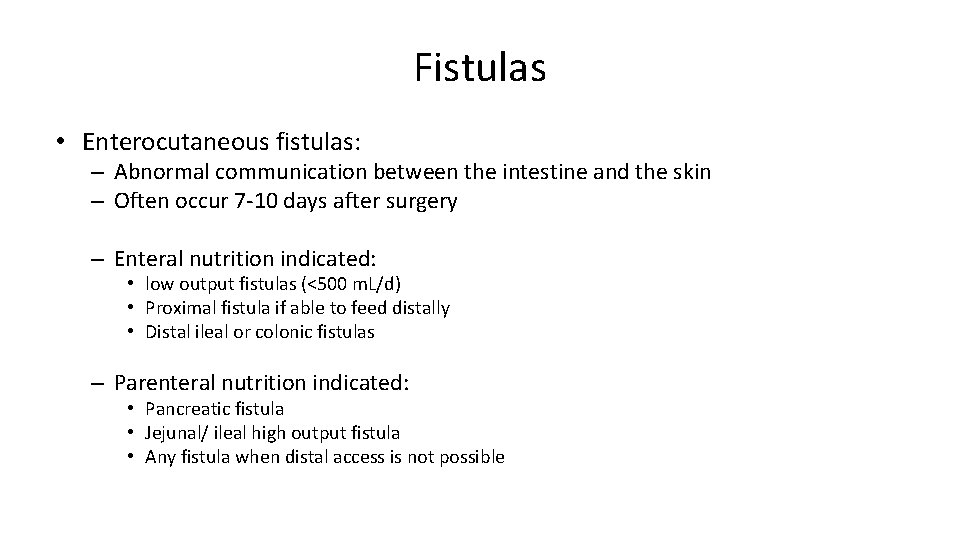 Fistulas

• Enterocutaneous fistulas:
– Abnormal communication between the intestine and the skin
– Often occur 7-10 days after surgery

– Enteral nutrition indicated:
• low output fistulas (<500 mL/d)
• Proximal fistula if able to feed distally
• Distal ileal or colonic fistulas

– Parenteral nutrition indicated:
• Pancreatic fistula
• Jejunal/ ileal high output fistula
• Any fistula when distal access is not possible